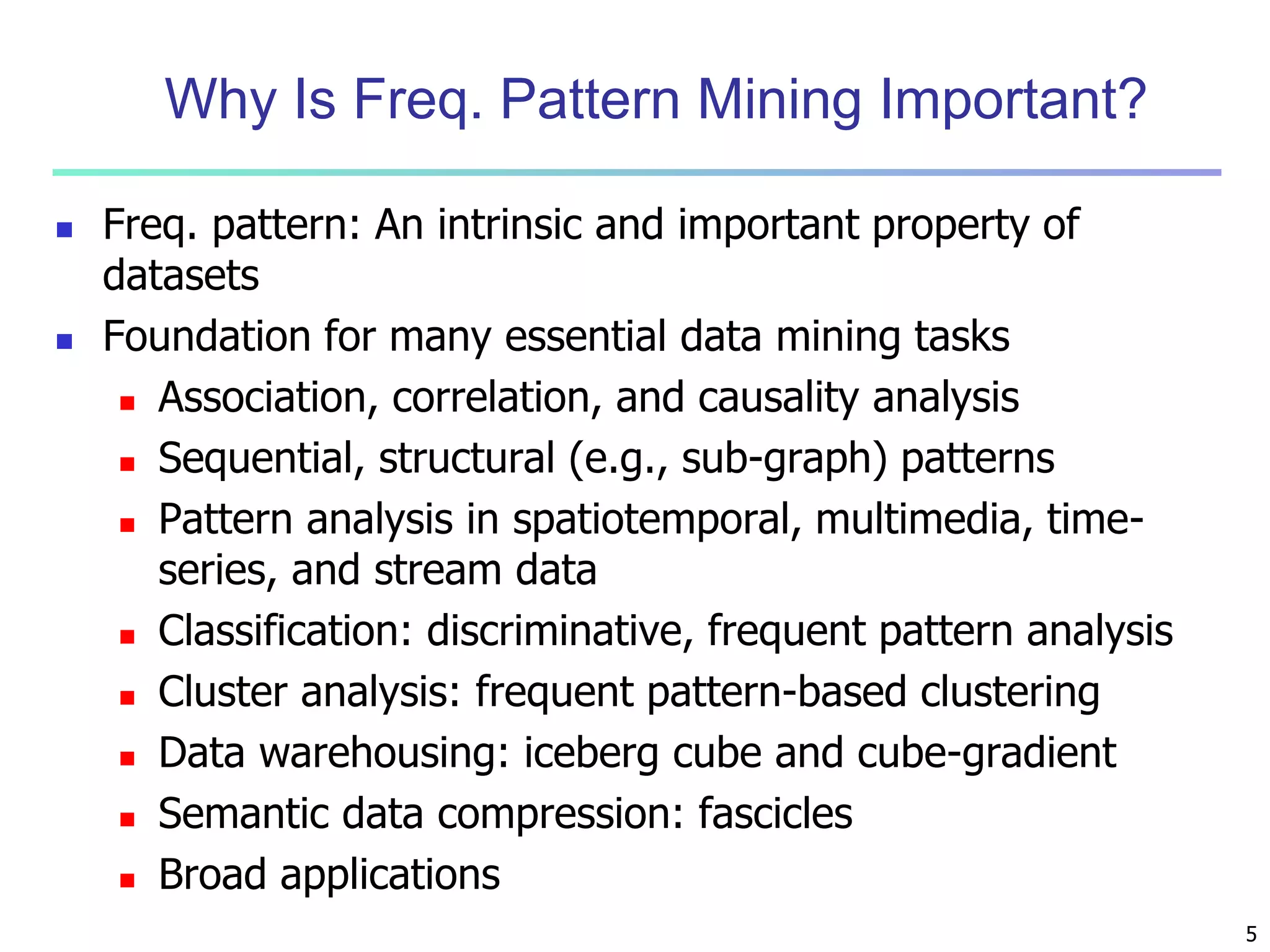 Why Is Freq. Pattern Mining Important?

- Freq. pattern: An intrinsic and important property of datasets
- Foundation for many essential data mining tasks
  - Association, correlation, and causality analysis
  - Sequential, structural (e.g., sub-graph) patterns
  - Pattern analysis in spatiotemporal, multimedia, time-series, and stream data
  - Classification: discriminative, frequent pattern analysis
  - Cluster analysis: frequent pattern-based clustering
  - Data warehousing: iceberg cube and cube-gradient
  - Semantic data compression: fascicles
  - Broad applications

5